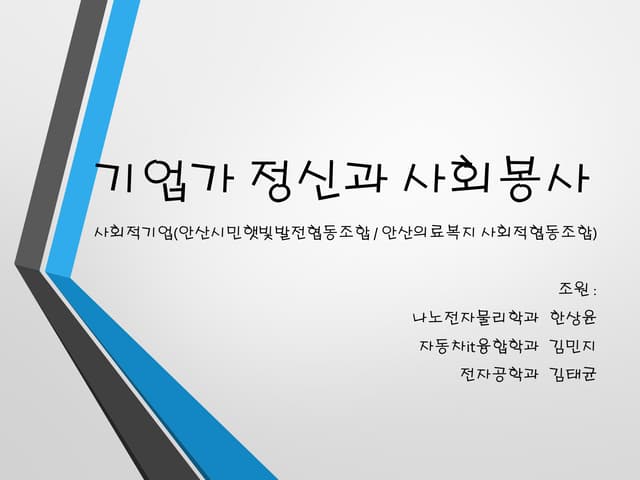 기업가 정신과 사회봉사

사회적기업(안산시민햇빛발전협동조합 / 안산의료복지 사회적협동조합)

조원 :

나노전자물리학과 한상윤

자동차it융합학과 김민지

전자공학과 김태균